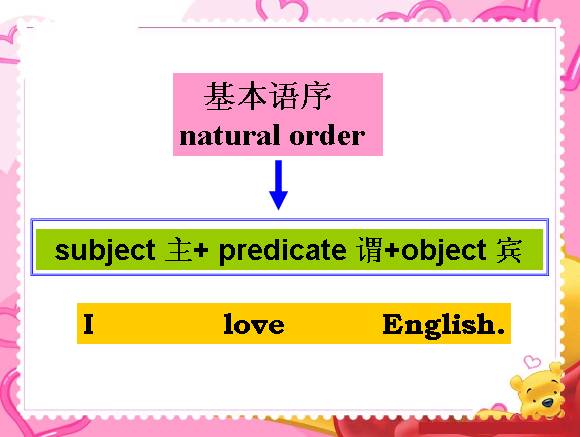 基本语序
natural order

subject 主+ predicate 谓+object 宾

I love English.